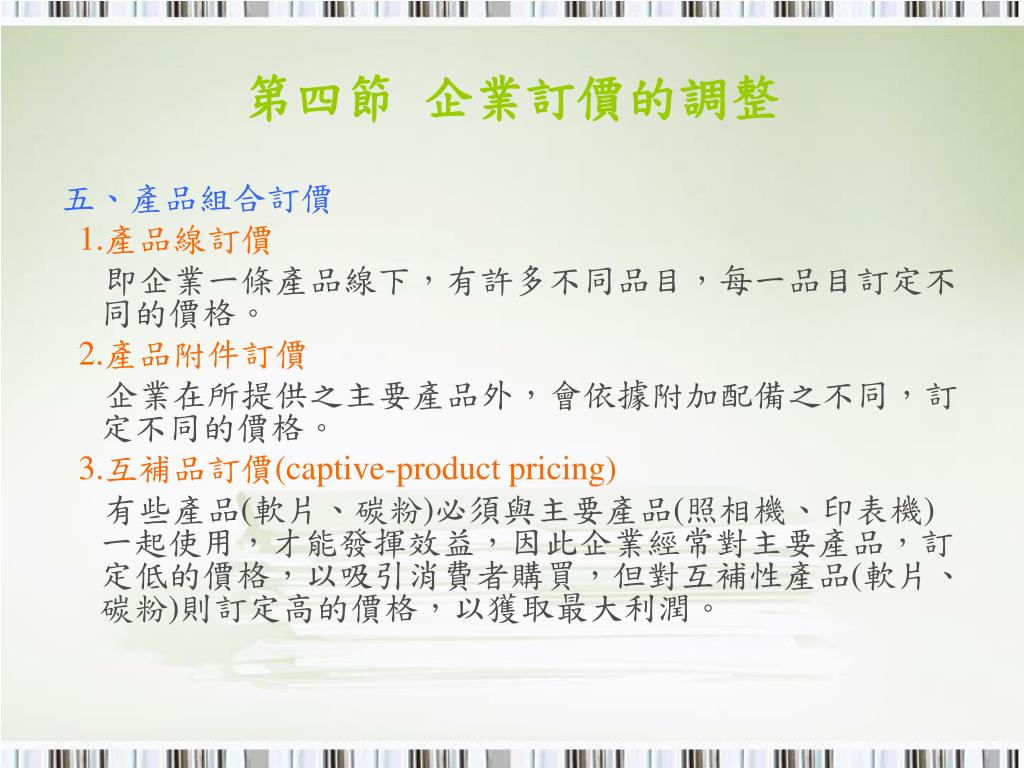 第四節 企業訂價的調整

五、產品組合訂價

1.產品線訂價

即企業一條產品線下，有許多不同品目，每一品目訂定不同的價格。

2.產品附件訂價

企業在所提供之主要產品外，會依據附加配備之不同，訂定不同的價格。

3.互補品訂價(captive-product pricing)

有些產品(軟片、碳粉)必須與主要產品(照相機、印表機)一起使用，才能發揮效益，因此企業經常對主要產品，訂定低的價格，以吸引消費者購買，但對互補性產品(軟片、碳粉)則訂定高的價格，以獲取最大利潤。